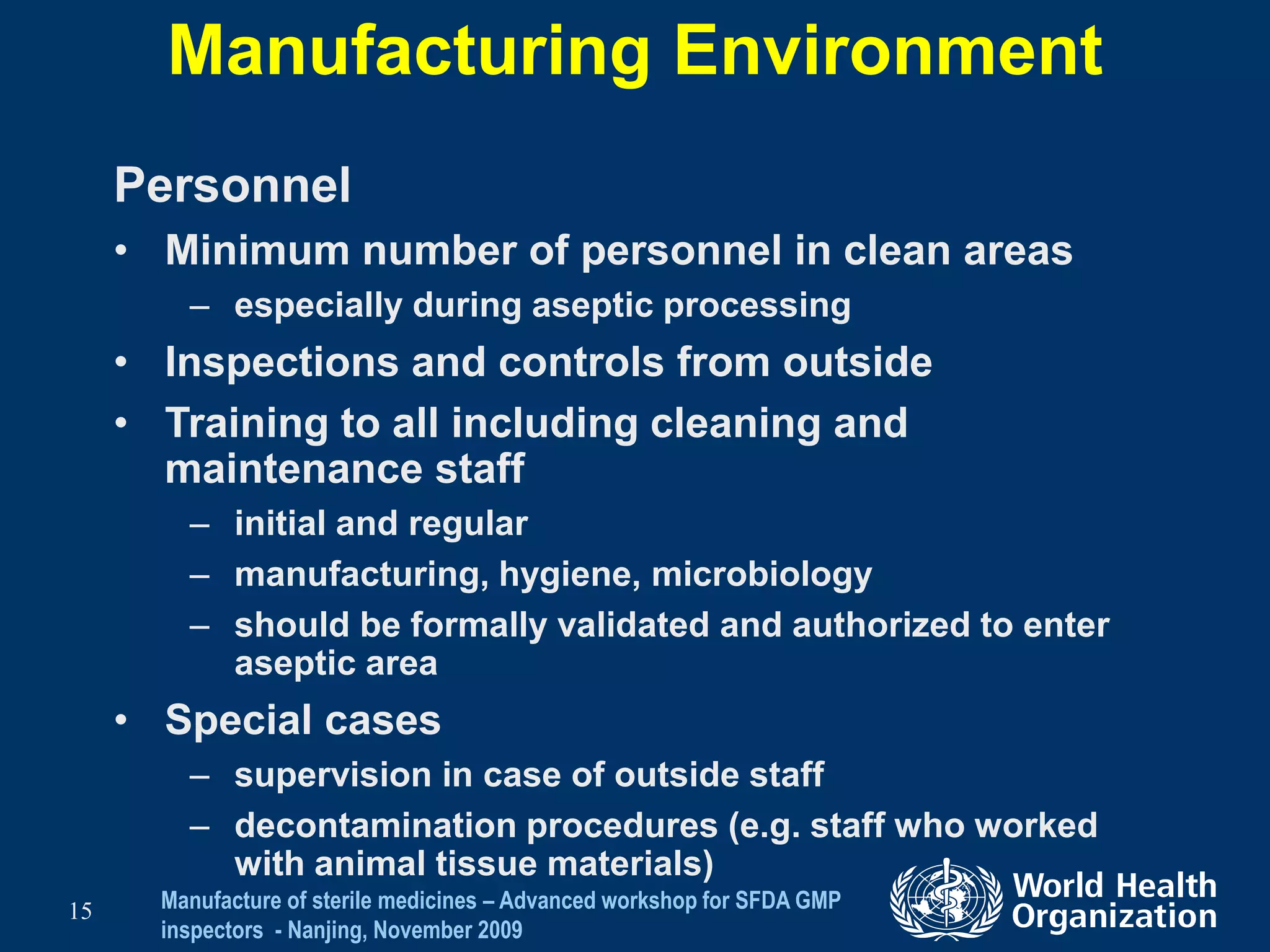 Manufacturing Environment

Personnel

• Minimum number of personnel in clean areas
– especially during aseptic processing
• Inspections and controls from outside
• Training to all including cleaning and maintenance staff
– initial and regular
– manufacturing, hygiene, microbiology
– should be formally validated and authorized to enter aseptic area
• Special cases
– supervision in case of outside staff
– decontamination procedures (e.g. staff who worked with animal tissue materials)

15

Manufacture of sterile medicines – Advanced workshop for SFDA GMP inspectors - Nanjing, November 2009

World Health Organization